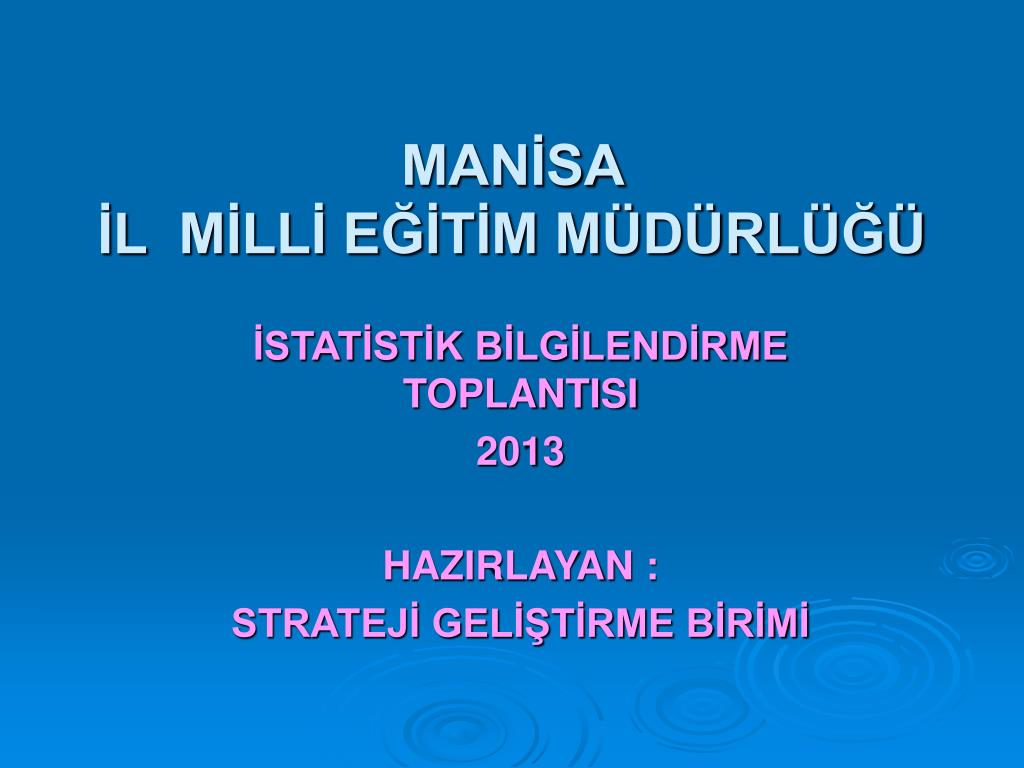 MANİSA
İL MİLLİ EĞİTİM MÜDÜRLÜĞÜ

İSTATİSTİK BİLGİLENDİRME TOPLANTISI
2013

HAZIRLAYAN :
STRATEJİ GELİŞTİRME BİRİMİ